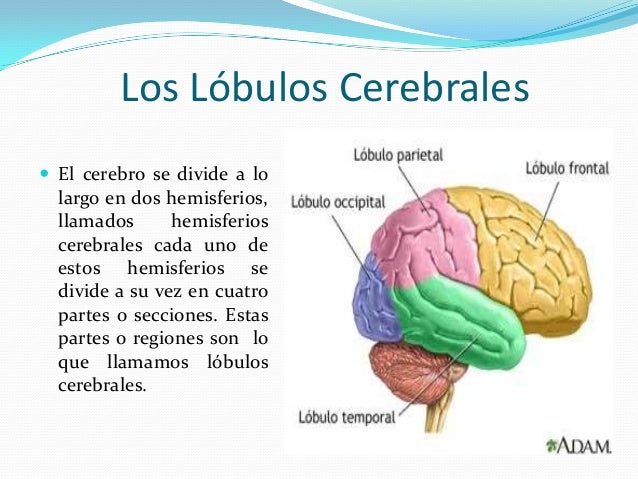 Los Lóbulos Cerebrales

El cerebro se divide a lo largo en dos hemisferios, llamados hemisferios cerebrales cada uno de estos hemisferios se divide a su vez en cuatro partes o secciones. Estas partes o regiones son lo que llamamos lóbulos cerebrales.

Lóbulo parietal
Lóbulo frontal
Lóbulo occipital
Lóbulo temporal
ADAM.